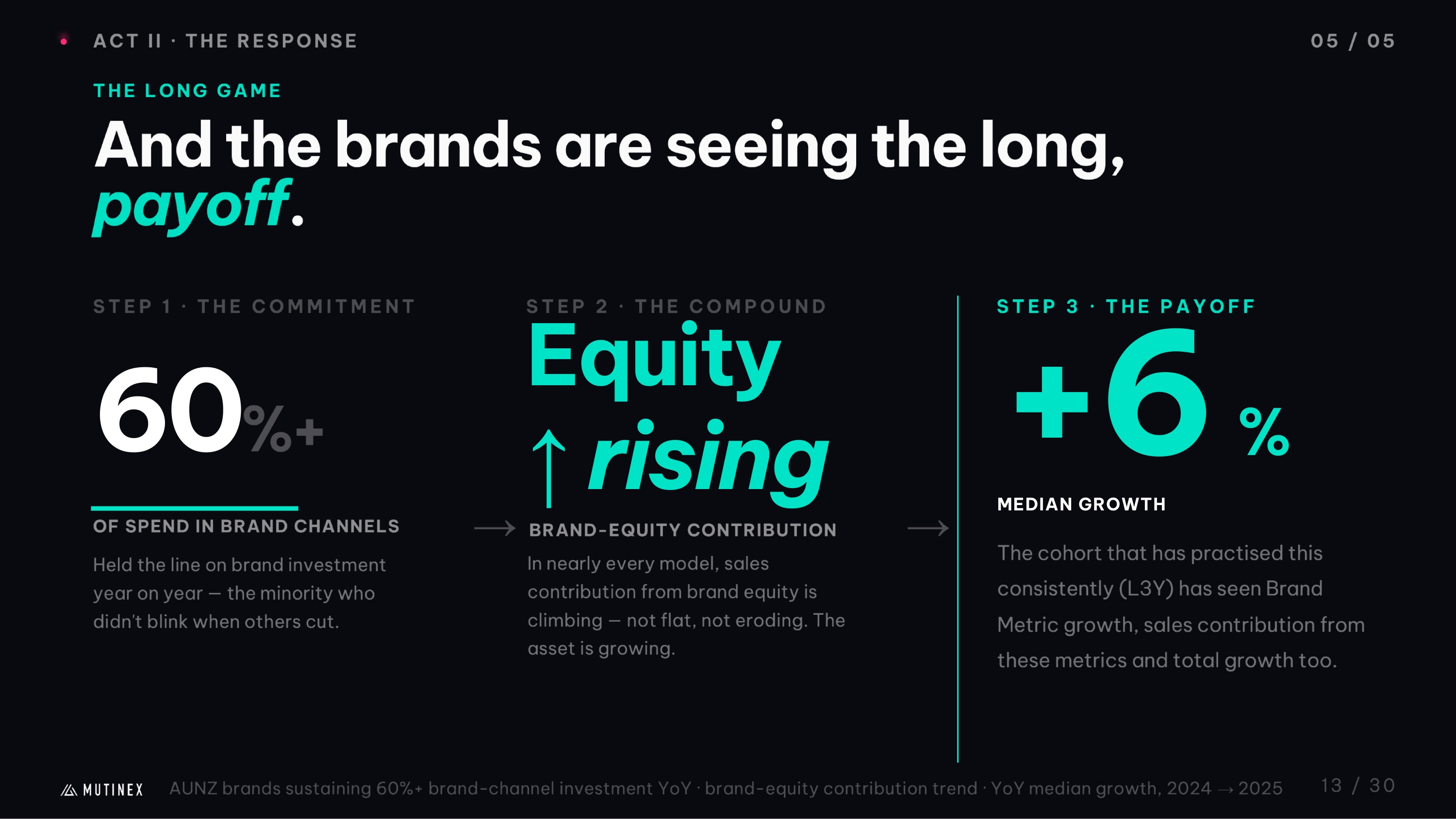 ACT II · THE RESPONSE

05 / 05

THE LONG GAME

And the brands are seeing the long, payoff.

STEP 1 · THE COMMITMENT

60%+

OF SPEND IN BRAND CHANNELS

Held the line on brand investment year on year — the minority who didn't blink when others cut.

→

STEP 2 · THE COMPOUND

Equity ↑ rising

BRAND-EQUITY CONTRIBUTION

In nearly every model, sales contribution from brand equity is climbing — not flat, not eroding. The asset is growing.

→

STEP 3 · THE PAYOFF

+6 %

MEDIAN GROWTH

The cohort that has practised this consistently (L3Y) has seen Brand Metric growth, sales contribution from these metrics and total growth too.

MUTINEX

AUNZ brands sustaining 60%+ brand-channel investment YoY · brand-equity contribution trend · YoY median growth, 2024 → 2025

13 / 30